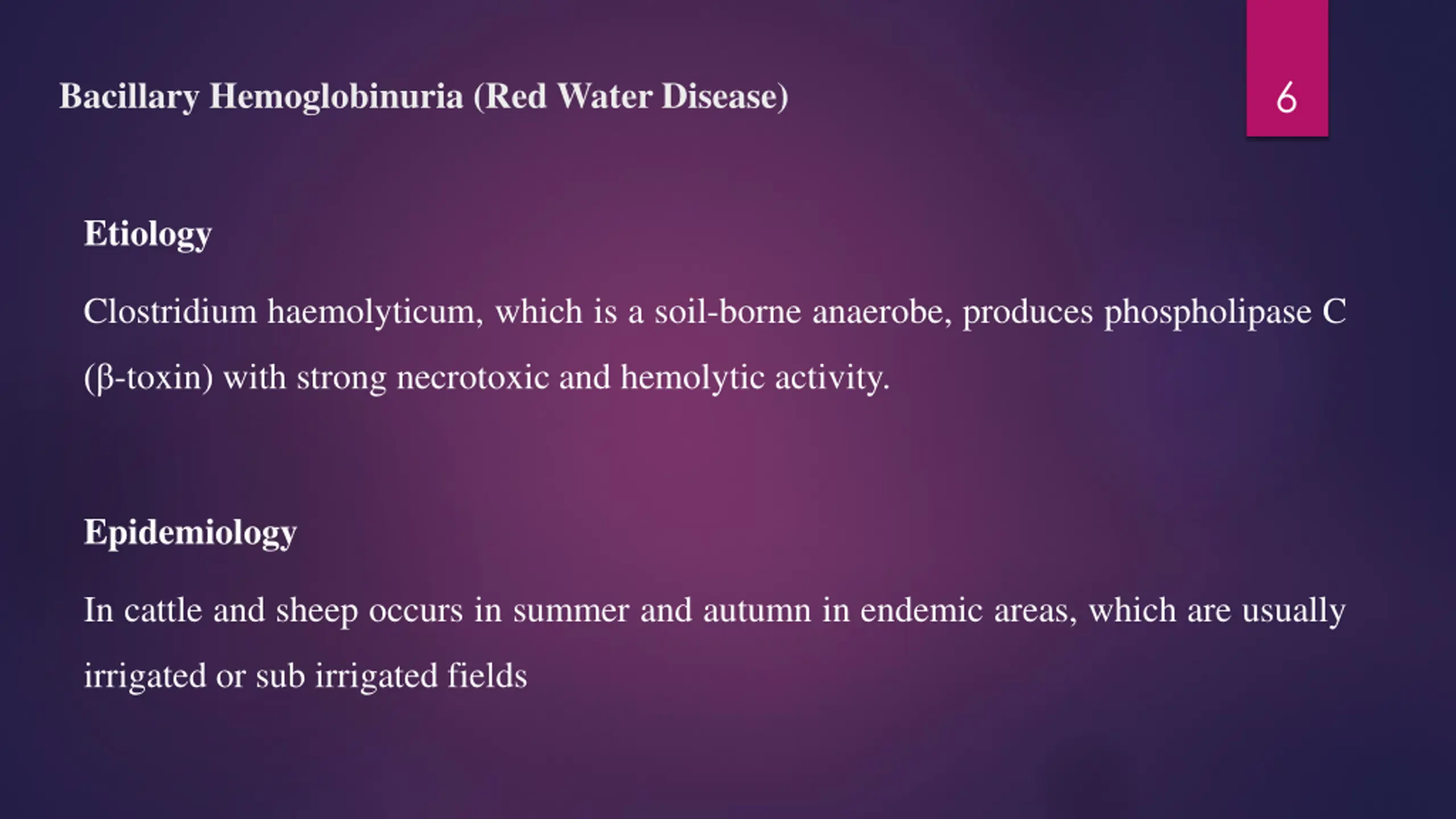 Bacillary Hemoglobinuria (Red Water Disease)

6

Etiology

Clostridium haemolyticum, which is a soil-borne anaerobe, produces phospholipase C (β-toxin) with strong necrotoxic and hemolytic activity.

Epidemiology

In cattle and sheep occurs in summer and autumn in endemic areas, which are usually irrigated or sub irrigated fields